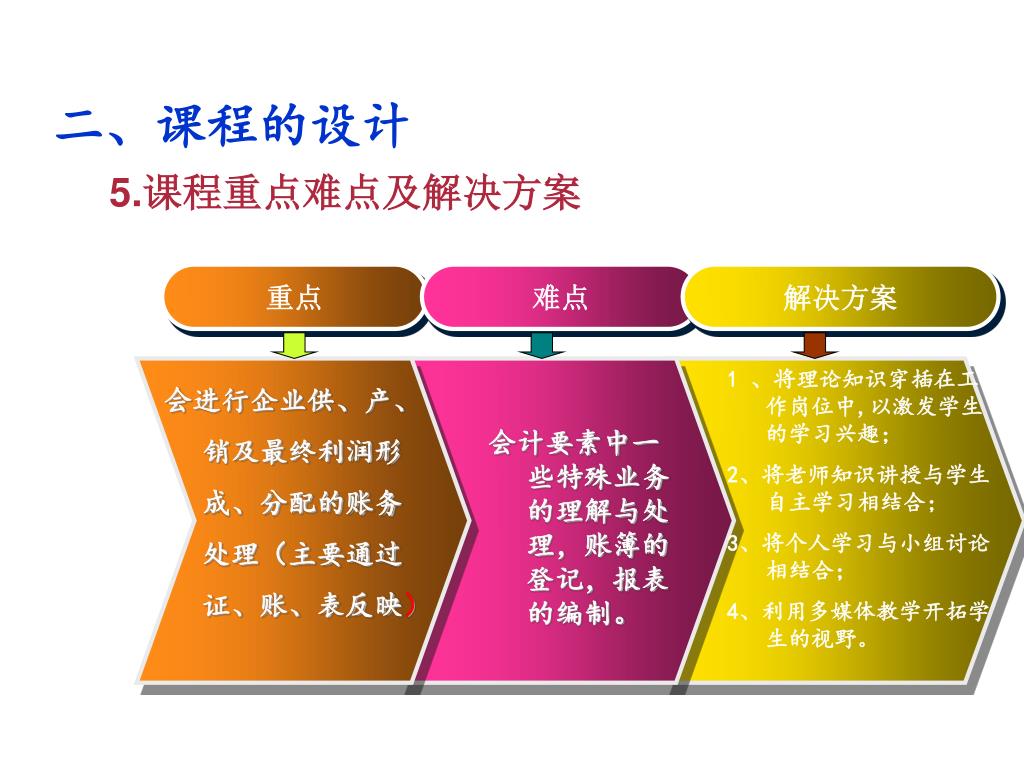 二、课程的设计

5.课程重点难点及解决方案

重点

难点

解决方案

会进行企业供、产、销及最终利润形成、分配的账务处理（主要通过证、账、表反映）

会计要素中一些特殊业务的理解与处理，账簿的登记，报表的编制。

1 、将理论知识穿插在工作岗位中，以激发学生的学习兴趣；

2、将老师知识讲授与学生自主学习相结合；

3、将个人学习与小组讨论相结合；

4、利用多媒体教学开拓学生的视野。